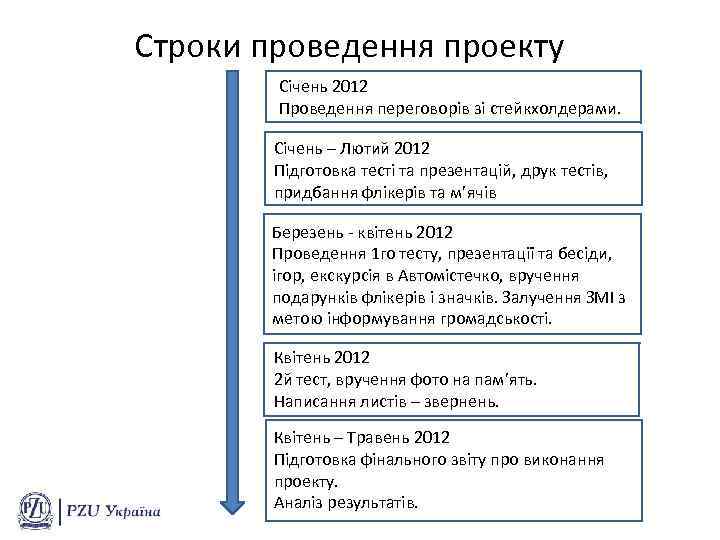 Строки проведення проекту

Січень 2012
Проведення переговорів зі стейкхолдерами.

Січень – Лютий 2012
Підготовка тесті та презентацій, друк тестів, придбання флікерів та м'ячів

Березень - квітень 2012
Проведення 1го тесту, презентації та бесіди, ігор, екскурсія в Автомістечко, вручення подарунків флікерів і значків. Залучення ЗМІ з метою інформування громадськості.

Квітень 2012
2й тест, вручення фото на пам'ять.
Написання листів – звернень.

Квітень – Травень 2012
Підготовка фінального звіту про виконання проекту.
Аналіз результатів.

PZU

PZU Україна